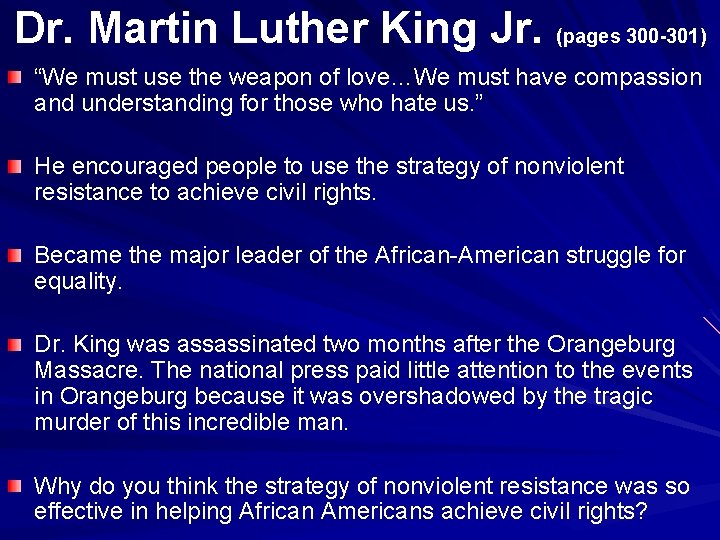 Dr. Martin Luther King Jr. (pages 300-301)

“We must use the weapon of love…We must have compassion and understanding for those who hate us.”

He encouraged people to use the strategy of nonviolent resistance to achieve civil rights.

Became the major leader of the African-American struggle for equality.

Dr. King was assassinated two months after the Orangeburg Massacre. The national press paid little attention to the events in Orangeburg because it was overshadowed by the tragic murder of this incredible man.

Why do you think the strategy of nonviolent resistance was so effective in helping African Americans achieve civil rights?